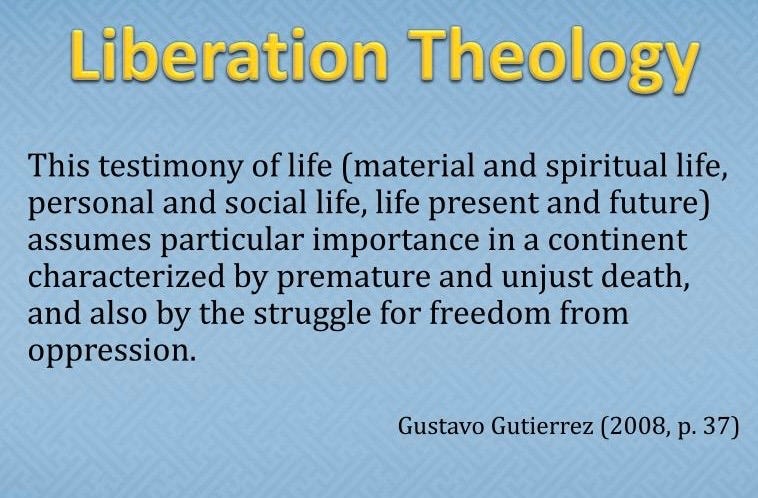 Liberation Theology

This testimony of life (material and spiritual life, personal and social life, life present and future) assumes particular importance in a continent characterized by premature and unjust death, and also by the struggle for freedom from oppression.

Gustavo Gutierrez (2008, p. 37)